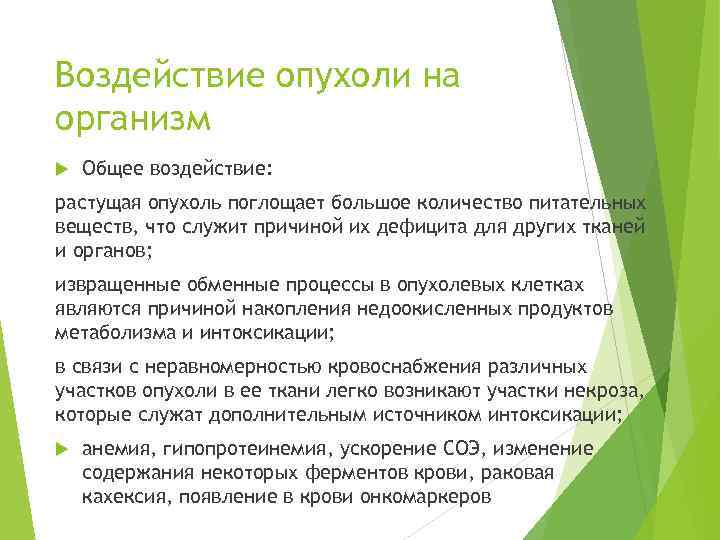 Воздействие опухоли на организм

Общее воздействие:

растущая опухоль поглощает большое количество питательных веществ, что служит причиной их дефицита для других тканей и органов;

извращенные обменные процессы в опухолевых клетках являются причиной накопления недоокисленных продуктов метаболизма и интоксикации;

в связи с неравномерностью кровоснабжения различных участков опухоли в ее ткани легко возникают участки некроза, которые служат дополнительным источником интоксикации;

анемия, гипопротеинемия, ускорение СОЭ, изменение содержания некоторых ферментов крови, раковая кахексия, появление в крови онкомаркеров